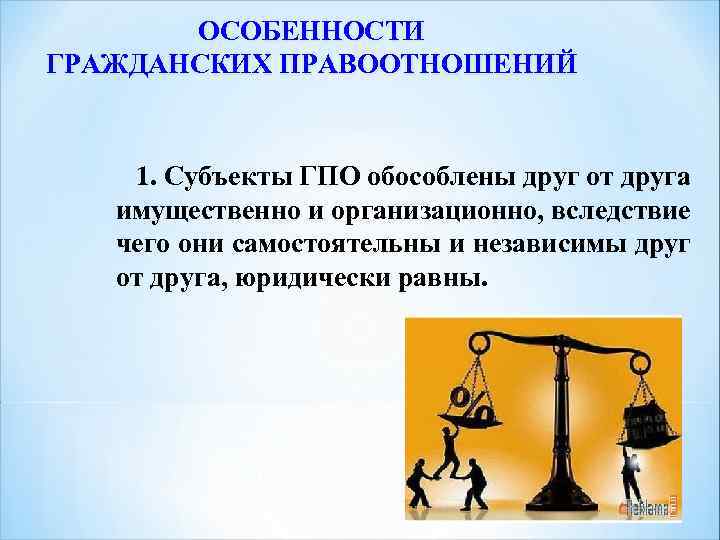 ОСОБЕННОСТИ ГРАЖДАНСКИХ ПРАВООТНОШЕНИЙ

1. Субъекты ГПО обособлены друг от друга имущественно и организационно, вследствие чего они самостоятельны и независимы друг от друга, юридически равны.

%

Reklama